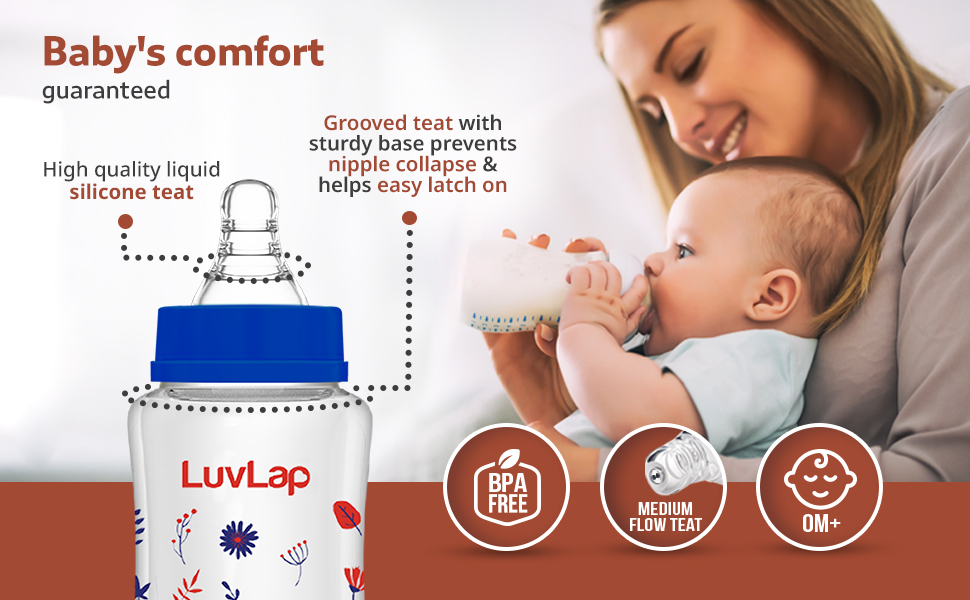 Baby's comfort
guaranteed

High quality liquid silicone teat

Grooved teat with sturdy base prevents nipple collapse & helps easy latch on

LuvLap

BPA FREE

MEDIUM FLOW TEAT

0M+